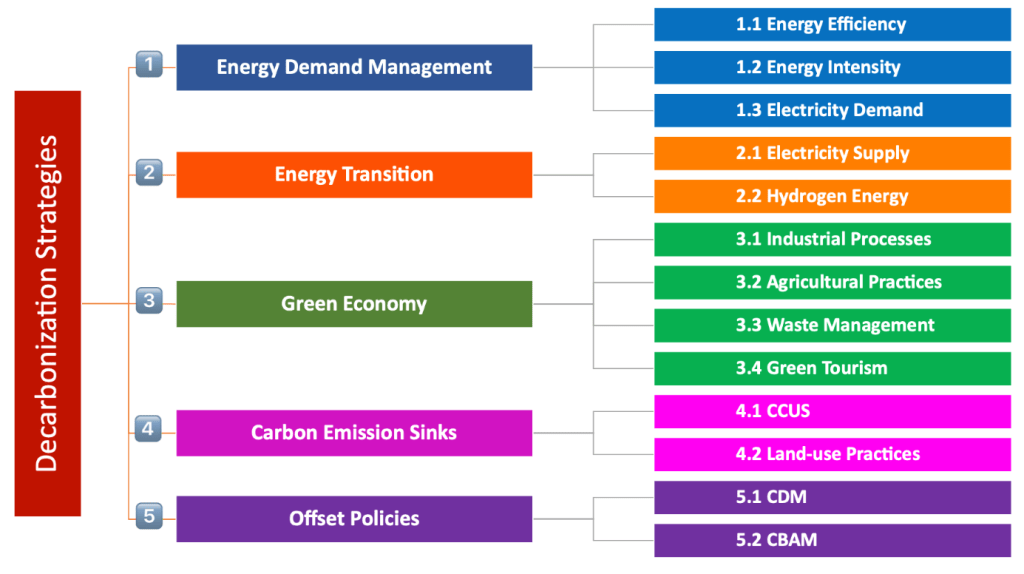 Decarbonization Strategies

1 Energy Demand Management
1.1 Energy Efficiency
1.2 Energy Intensity
1.3 Electricity Demand

2 Energy Transition
2.1 Electricity Supply
2.2 Hydrogen Energy

3 Green Economy
3.1 Industrial Processes
3.2 Agricultural Practices
3.3 Waste Management
3.4 Green Tourism

4 Carbon Emission Sinks
4.1 CCUS
4.2 Land-use Practices

5 Offset Policies
5.1 CDM
5.2 CBAM